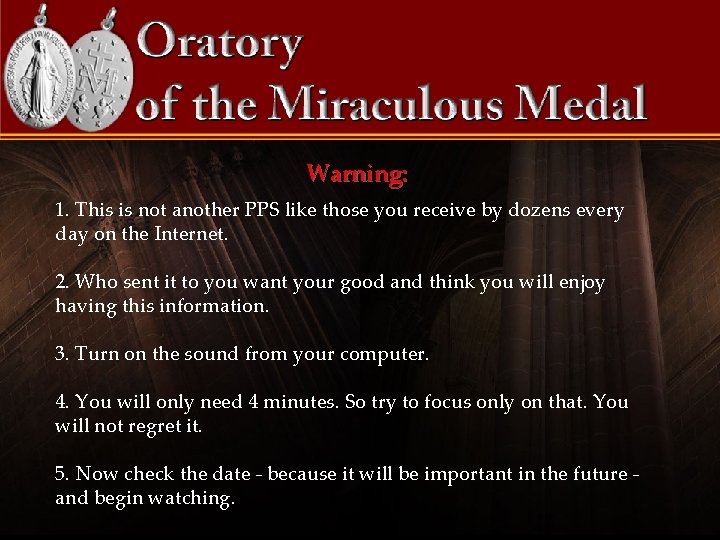 Oratory
of the Miraculous Medal

Warning:

1. This is not another PPS like those you receive by dozens every day on the Internet.

2. Who sent it to you want your good and think you will enjoy having this information.

3. Turn on the sound from your computer.

4. You will only need 4 minutes. So try to focus only on that. You will not regret it.

5. Now check the date - because it will be important in the future - and begin watching.